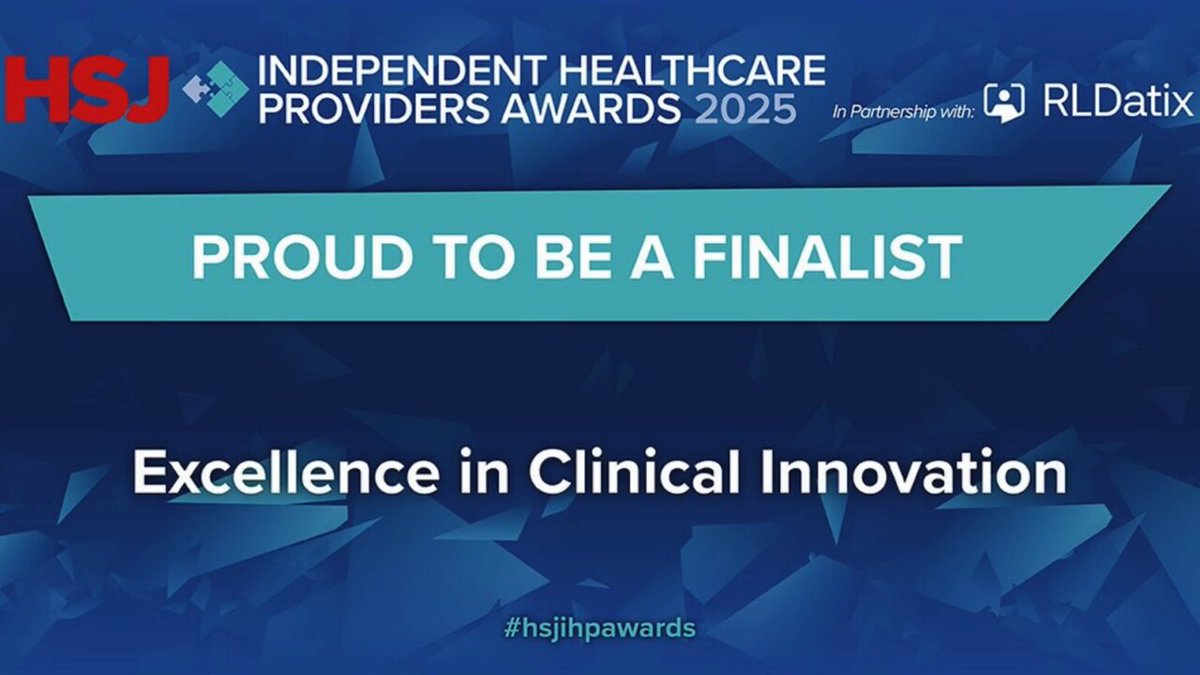 HSJ INDEPENDENT HEALTHCARE PROVIDERS AWARDS 2025

In Partnership with: RLDatix

PROUD TO BE A FINALIST

Excellence in Clinical Innovation

#hsjihpawards